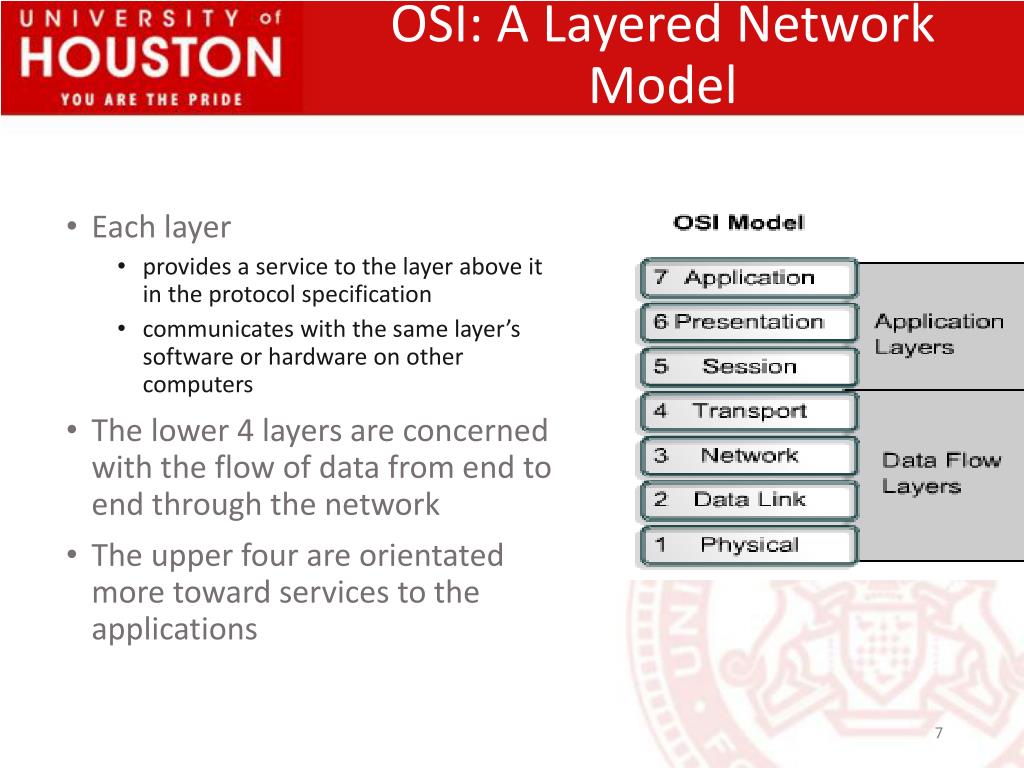 UNIVERSITY of HOUSTON
YOU ARE THE PRIDE

OSI: A Layered Network Model

• Each layer
  • provides a service to the layer above it in the protocol specification
  • communicates with the same layer's software or hardware on other computers
• The lower 4 layers are concerned with the flow of data from end to end through the network
• The upper four are orientated more toward services to the applications

OSI Model

7 Application
6 Presentation
5 Session
4 Transport
3 Network
2 Data Link
1 Physical

Application Layers

Data Flow Layers

7